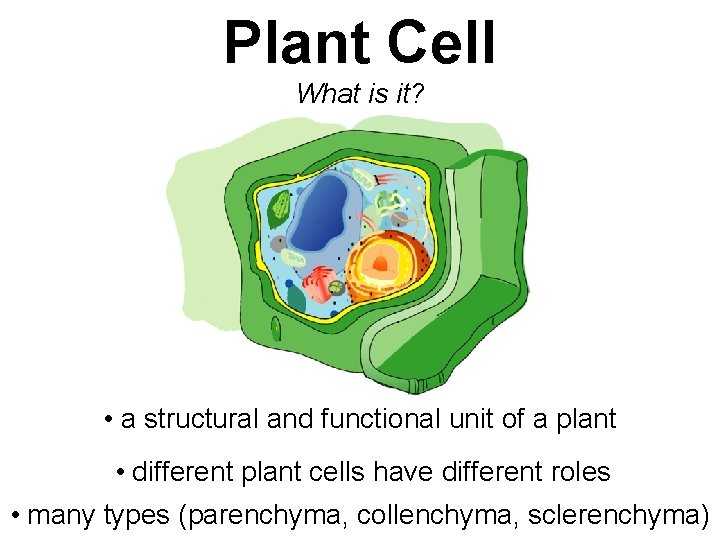 Plant Cell

What is it?

• a structural and functional unit of a plant

• different plant cells have different roles

• many types (parenchyma, collenchyma, sclerenchyma)